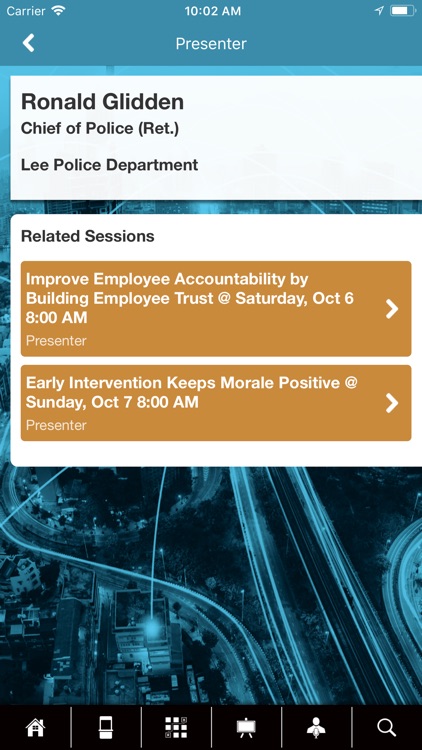 Carrier 10:02 AM

Presenter

Ronald Glidden
Chief of Police (Ret.)

Lee Police Department

Related Sessions

Improve Employee Accountability by Building Employee Trust @ Saturday, Oct 6 8:00 AM
Presenter

Early Intervention Keeps Morale Positive @ Sunday, Oct 7 8:00 AM
Presenter